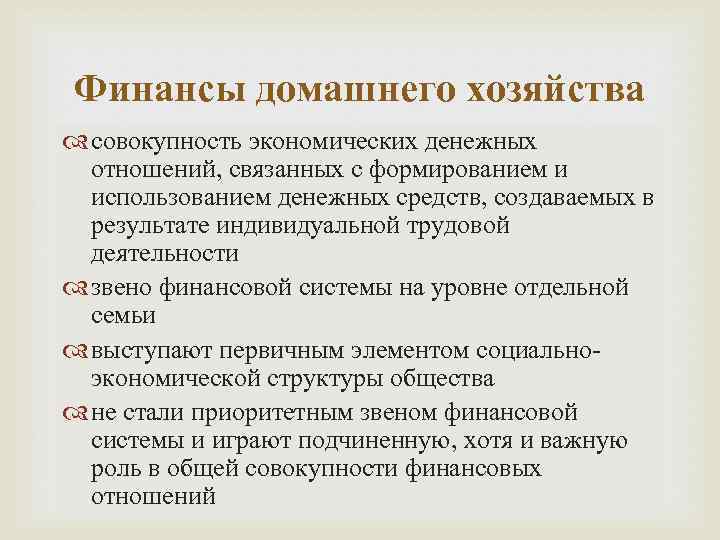 Финансы домашнего хозяйства

совокупность экономических денежных отношений, связанных с формированием и использованием денежных средств, создаваемых в результате индивидуальной трудовой деятельности

звено финансовой системы на уровне отдельной семьи

выступают первичным элементом социально-экономической структуры общества

не стали приоритетным звеном финансовой системы и играют подчиненную, хотя и важную роль в общей совокупности финансовых отношений